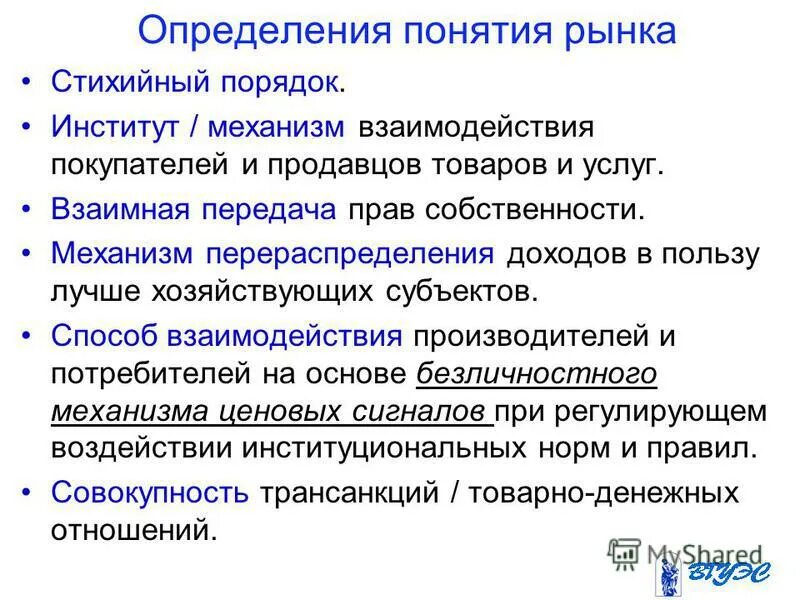 Определения понятия рынка

• Стихийный порядок.
• Институт / механизм взаимодействия покупателей и продавцов товаров и услуг.
• Взаимная передача прав собственности.
• Механизм перераспределения доходов в пользу лучше хозяйствующих субъектов.
• Способ взаимодействия производителей и потребителей на основе безличностного механизма ценовых сигналов при регулирующем воздействии институциональных норм и правил.
• Совокупность трансанкций / товарно-денежных отношений.

MyShared
ВГУЭС